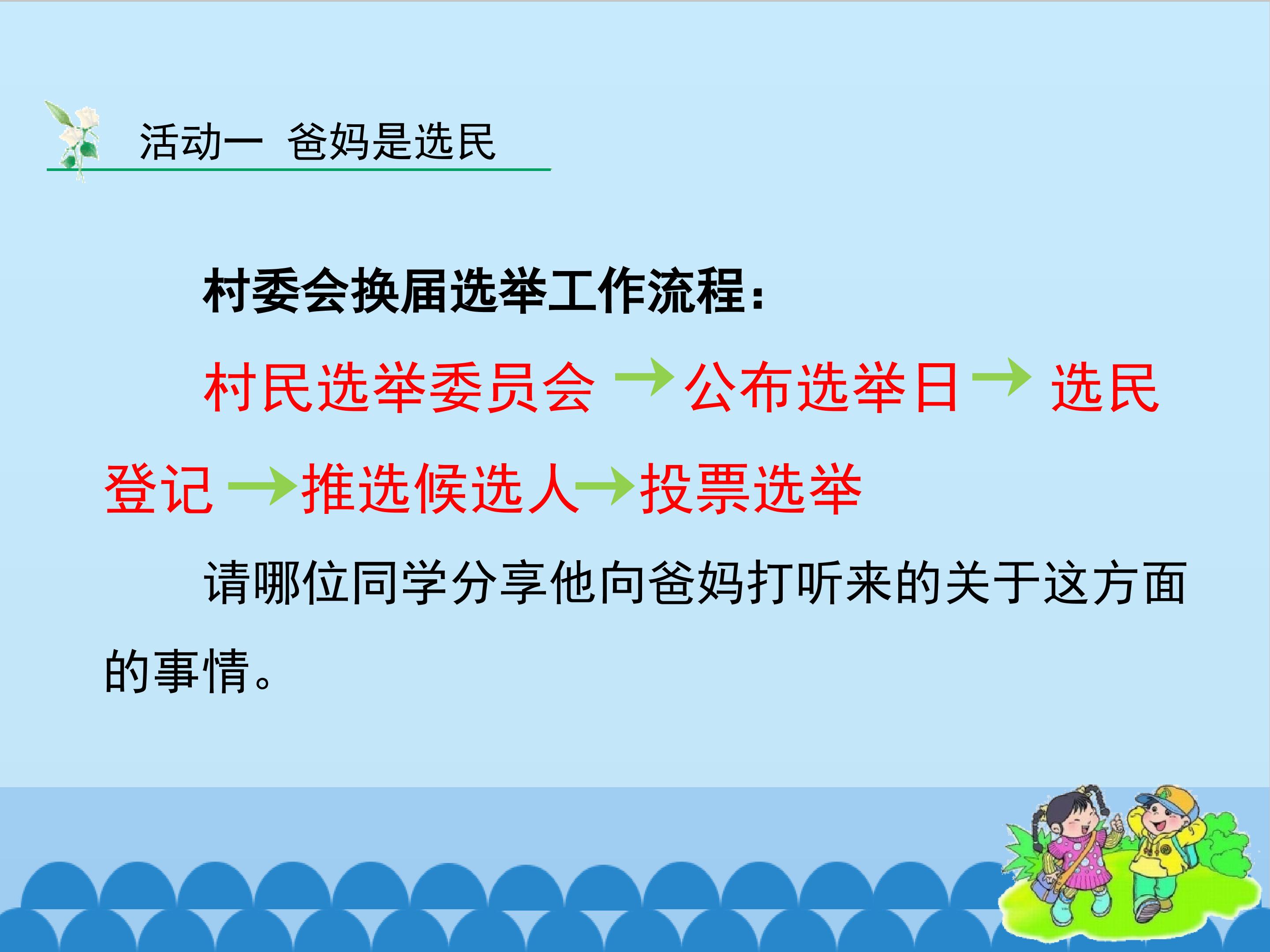 活动一 爸妈是选民

村委会换届选举工作流程：

村民选举委员会 → 公布选举日 → 选民登记 → 推选候选人 → 投票选举

请哪位同学分享他向爸妈打听来的关于这方面的事情。